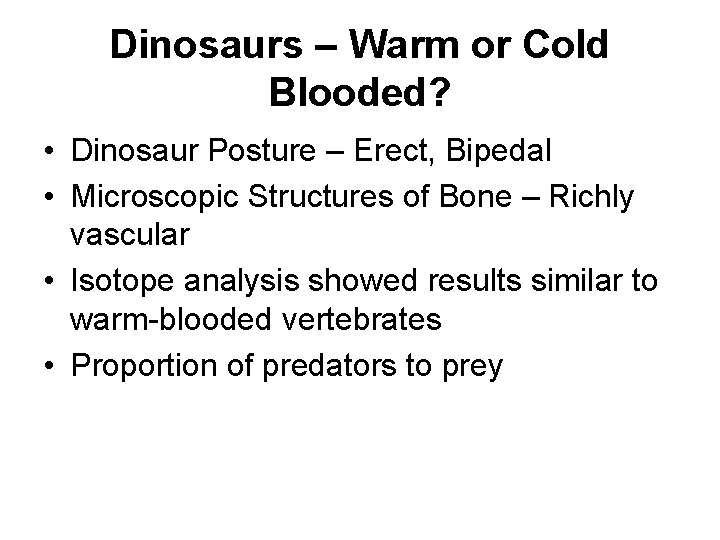 Dinosaurs – Warm or Cold Blooded?

• Dinosaur Posture – Erect, Bipedal
• Microscopic Structures of Bone – Richly vascular
• Isotope analysis showed results similar to warm-blooded vertebrates
• Proportion of predators to prey